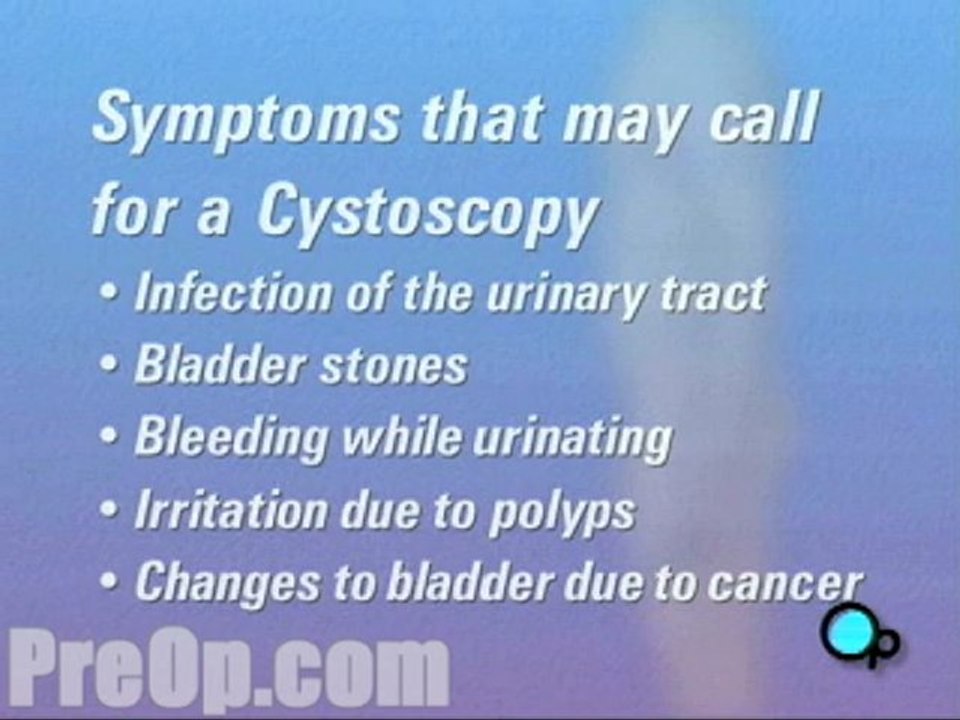 Symptoms that may call for a Cystoscopy

• Infection of the urinary tract
• Bladder stones
• Bleeding while urinating
• Irritation due to polyps
• Changes to bladder due to cancer

PreOp.com